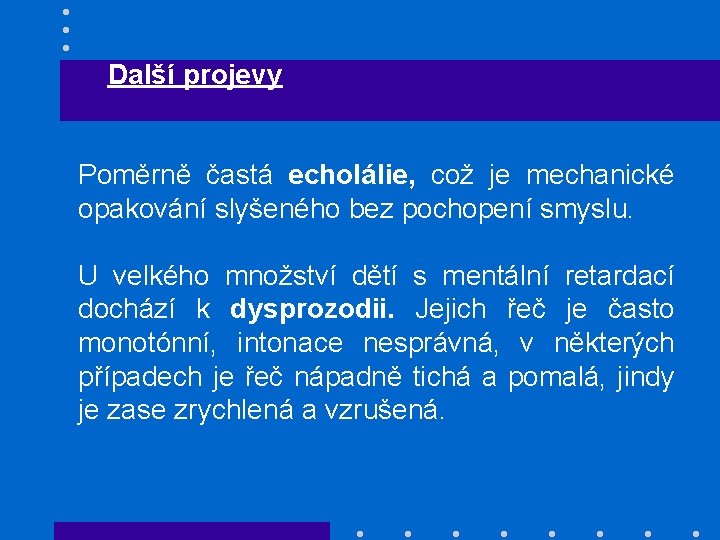 Další projevy

Poměrně častá echolálie, což je mechanické opakování slyšeného bez pochopení smyslu.

U velkého množství dětí s mentální retardací dochází k dysprozodii. Jejich řeč je často monotónní, intonace nesprávná, v některých případech je řeč nápadně tichá a pomalá, jindy je zase zrychlená a vzrušená.